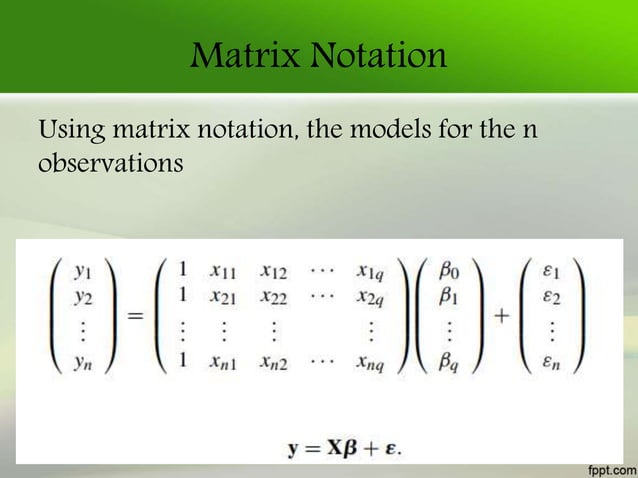 Matrix Notation

Using matrix notation, the models for the n observations

$\begin{pmatrix} y_1 \\ y_2 \\ \vdots \\ y_n \end{pmatrix} = \begin{pmatrix} 1 & x_{11} & x_{12} & \cdots & x_{1q} \\ 1 & x_{21} & x_{22} & \cdots & x_{2q} \\ \vdots & \vdots & \vdots & & \vdots \\ 1 & x_{n1} & x_{n2} & \cdots & x_{nq} \end{pmatrix} \begin{pmatrix} \beta_0 \\ \beta_1 \\ \vdots \\ \beta_q \end{pmatrix} + \begin{pmatrix} \varepsilon_1 \\ \varepsilon_2 \\ \vdots \\ \varepsilon_n \end{pmatrix}$

$\mathbf{y} = \mathbf{X}\boldsymbol{\beta} + \boldsymbol{\varepsilon}.$

fppt.com